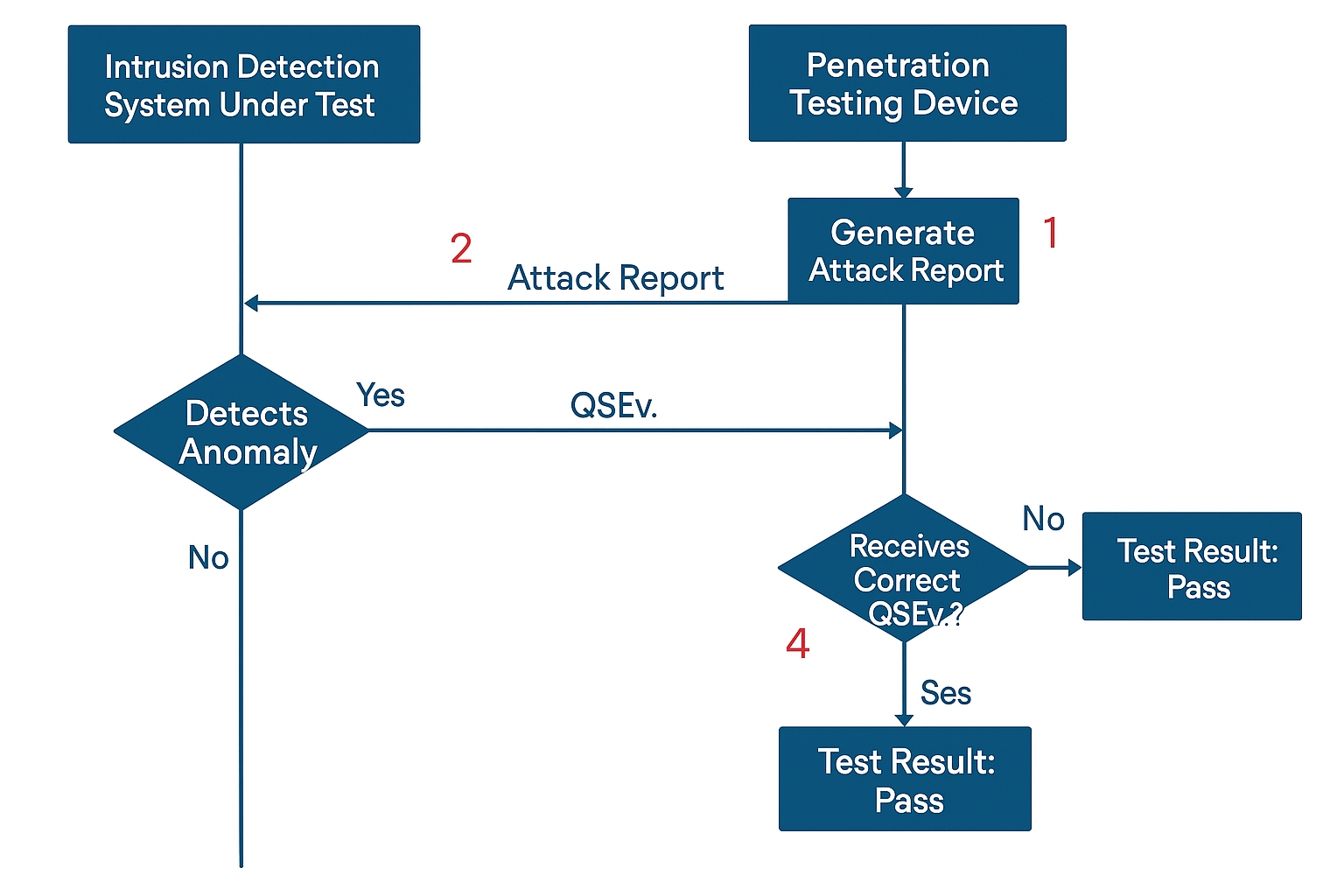 Intrusion Detection System Under Test

Penetration Testing Device

Generate Attack Report

1

2

Attack Report

Detects Anomaly

Yes

QSEv.

No

Receives Correct QSEv.?

No

Test Result: Pass

4

Ses

Test Result: Pass